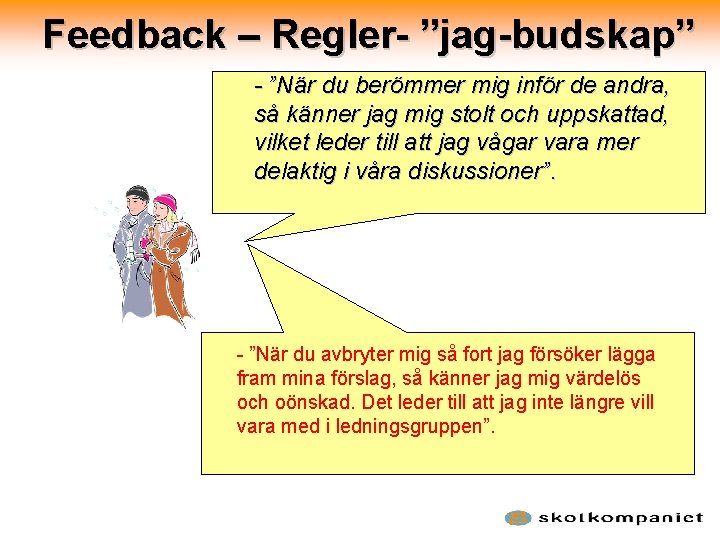 Feedback – Regler- ”jag-budskap”

- ”När du berömmer mig inför de andra, så känner jag mig stolt och uppskattad, vilket leder till att jag vågar vara mer delaktig i våra diskussioner”.

- ”När du avbryter mig så fort jag försöker lägga fram mina förslag, så känner jag mig värdelös och oönskad. Det leder till att jag inte längre vill vara med i ledningsgruppen”.

skolkompaniet